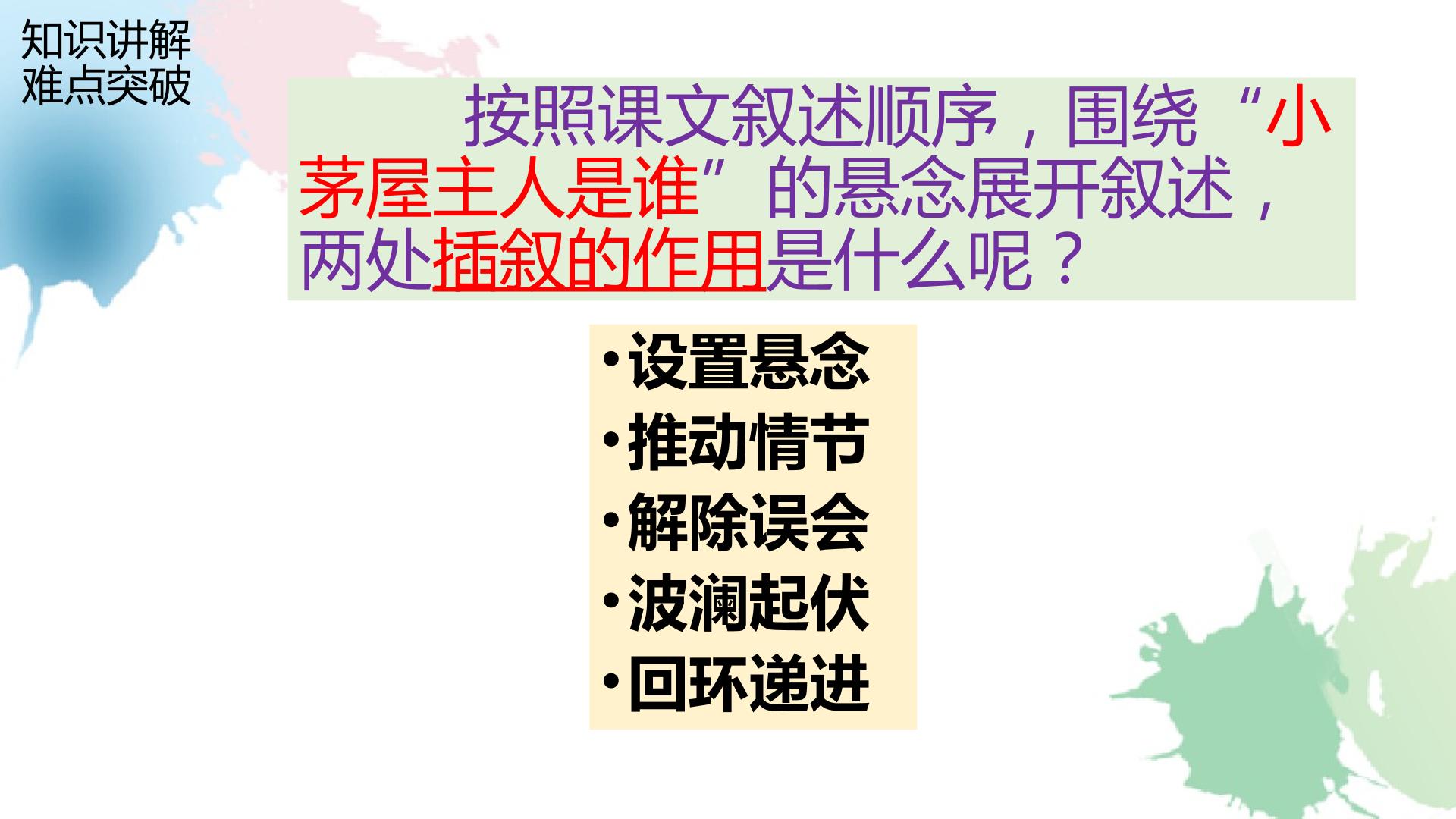 知识讲解
难点突破

按照课文叙述顺序，围绕“小茅屋主人是谁”的悬念展开叙述，两处插叙的作用是什么呢？

• 设置悬念
• 推动情节
• 解除误会
• 波澜起伏
• 回环递进